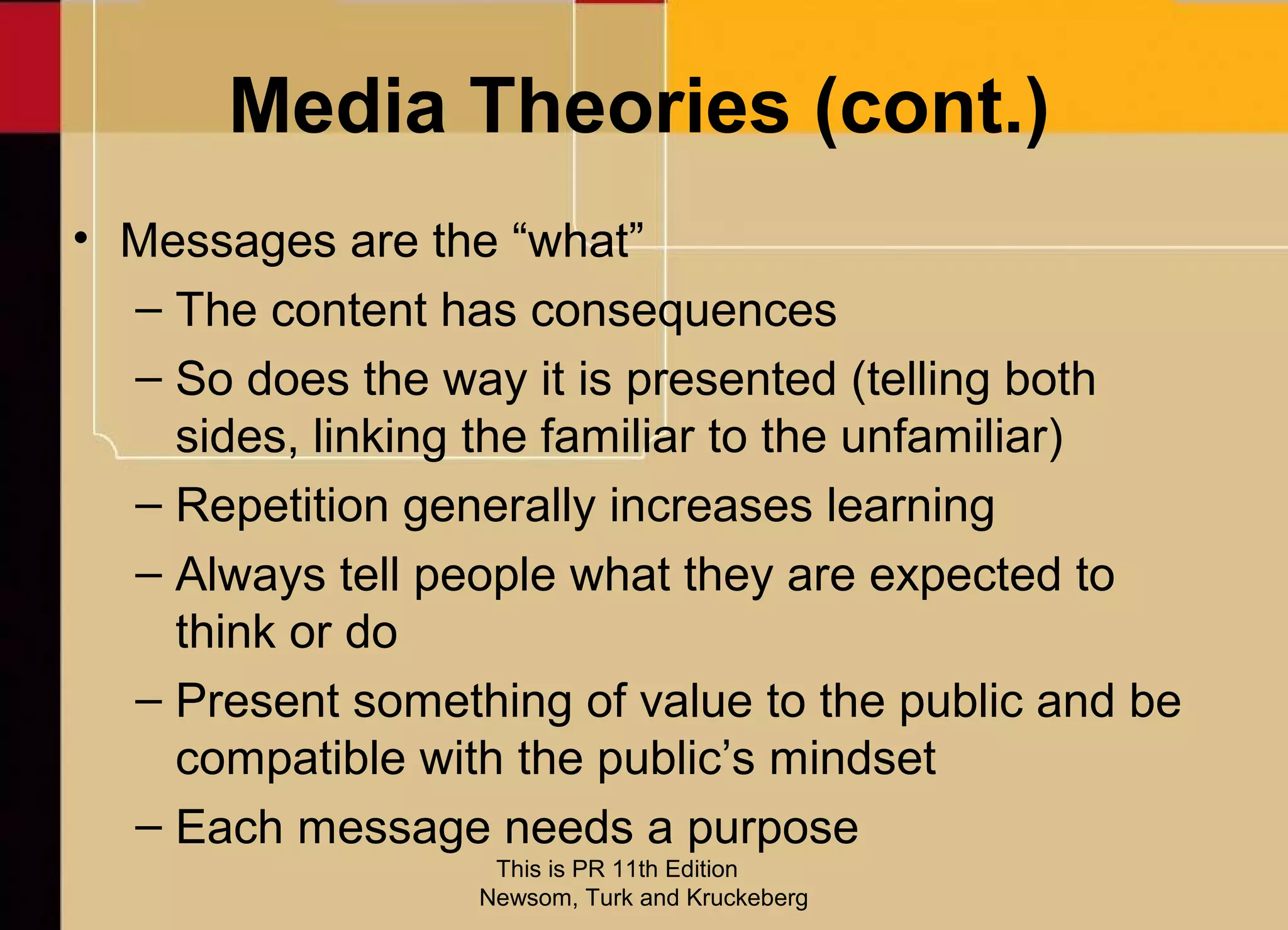 Media Theories (cont.)

• Messages are the “what”
– The content has consequences
– So does the way it is presented (telling both sides, linking the familiar to the unfamiliar)
– Repetition generally increases learning
– Always tell people what they are expected to think or do
– Present something of value to the public and be compatible with the public’s mindset
– Each message needs a purpose

This is PR 11th Edition
Newsom, Turk and Kruckeberg